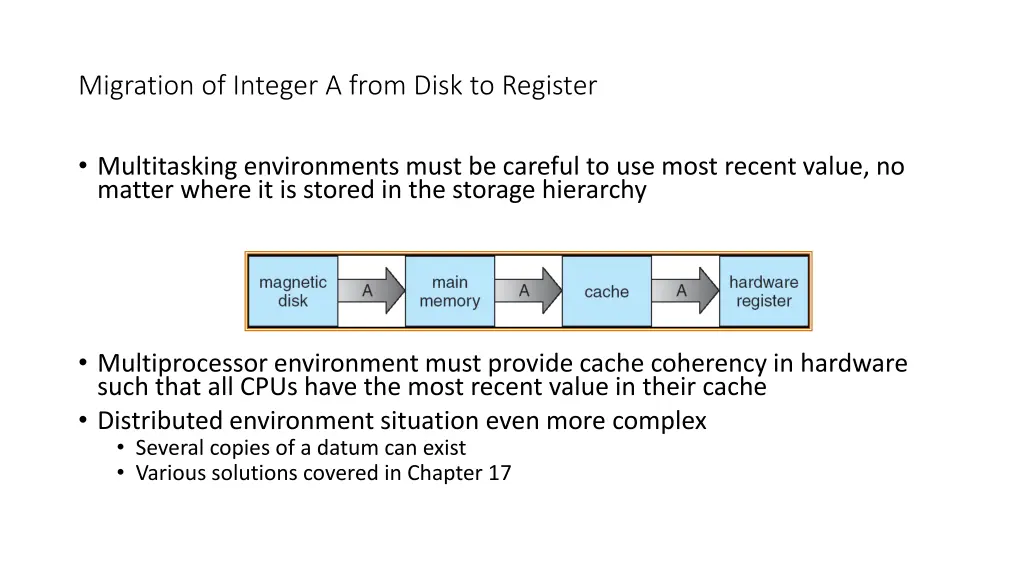 Migration of Integer A from Disk to Register

• Multitasking environments must be careful to use most recent value, no matter where it is stored in the storage hierarchy

magnetic disk
A
main memory
A
cache
A
hardware register

• Multiprocessor environment must provide cache coherency in hardware such that all CPUs have the most recent value in their cache
• Distributed environment situation even more complex
  • Several copies of a datum can exist
  • Various solutions covered in Chapter 17